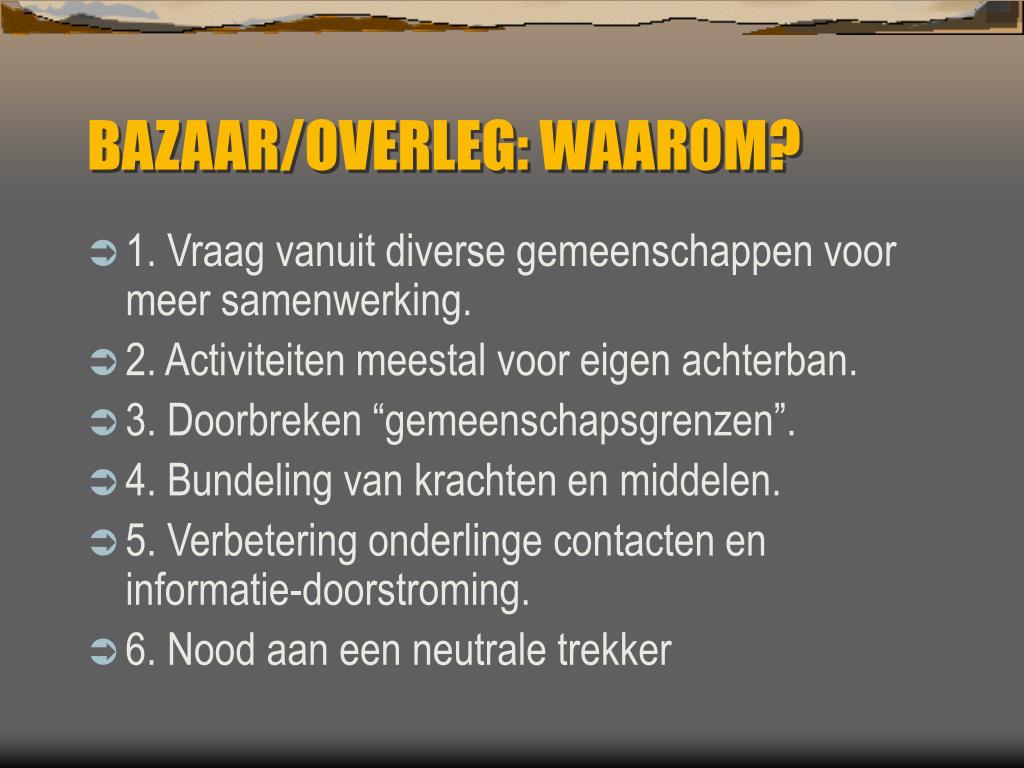 BAZAAR/OVERLEG: WAAROM?

1. Vraag vanuit diverse gemeenschappen voor meer samenwerking.

2. Activiteiten meestal voor eigen achterban.

3. Doorbreken “gemeenschapsgrenzen”.

4. Bundeling van krachten en middelen.

5. Verbetering onderlinge contacten en informatie-doorstroming.

6. Nood aan een neutrale trekker